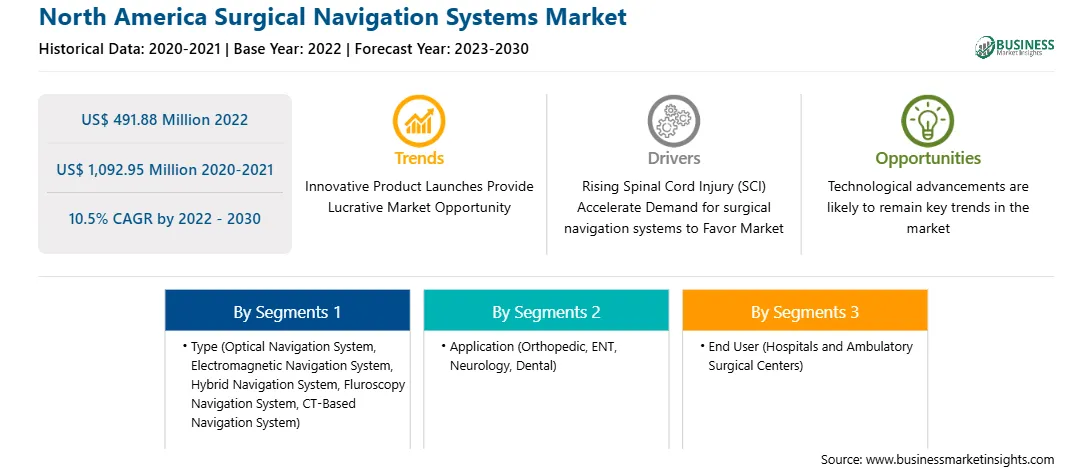 North America Surgical Navigation Systems Market

Historical Data: 2020-2021 | Base Year: 2022 | Forecast Year: 2023-2030

BUSINESS Market Insights

US$ 491.88 Million 2022

US$ 1,092.95 Million 2020-2021

10.5% CAGR by 2022 - 2030

Trends

Innovative Product Launches Provide Lucrative Market Opportunity

Drivers

Rising Spinal Cord Injury (SCI) Accelerate Demand for surgical navigation systems to Favor Market

Opportunities

Technological advancements are likely to remain key trends in the market

By Segments 1

• Type (Optical Navigation System, Electromagnetic Navigation System, Hybrid Navigation System, Fluroscopy Navigation System, CT-Based Navigation System)

By Segments 2

• Application (Orthopedic, ENT, Neurology, Dental)

By Segments 3

• End User (Hospitals and Ambulatory Surgical Centers)

Source: www.businessmarketinsights.com